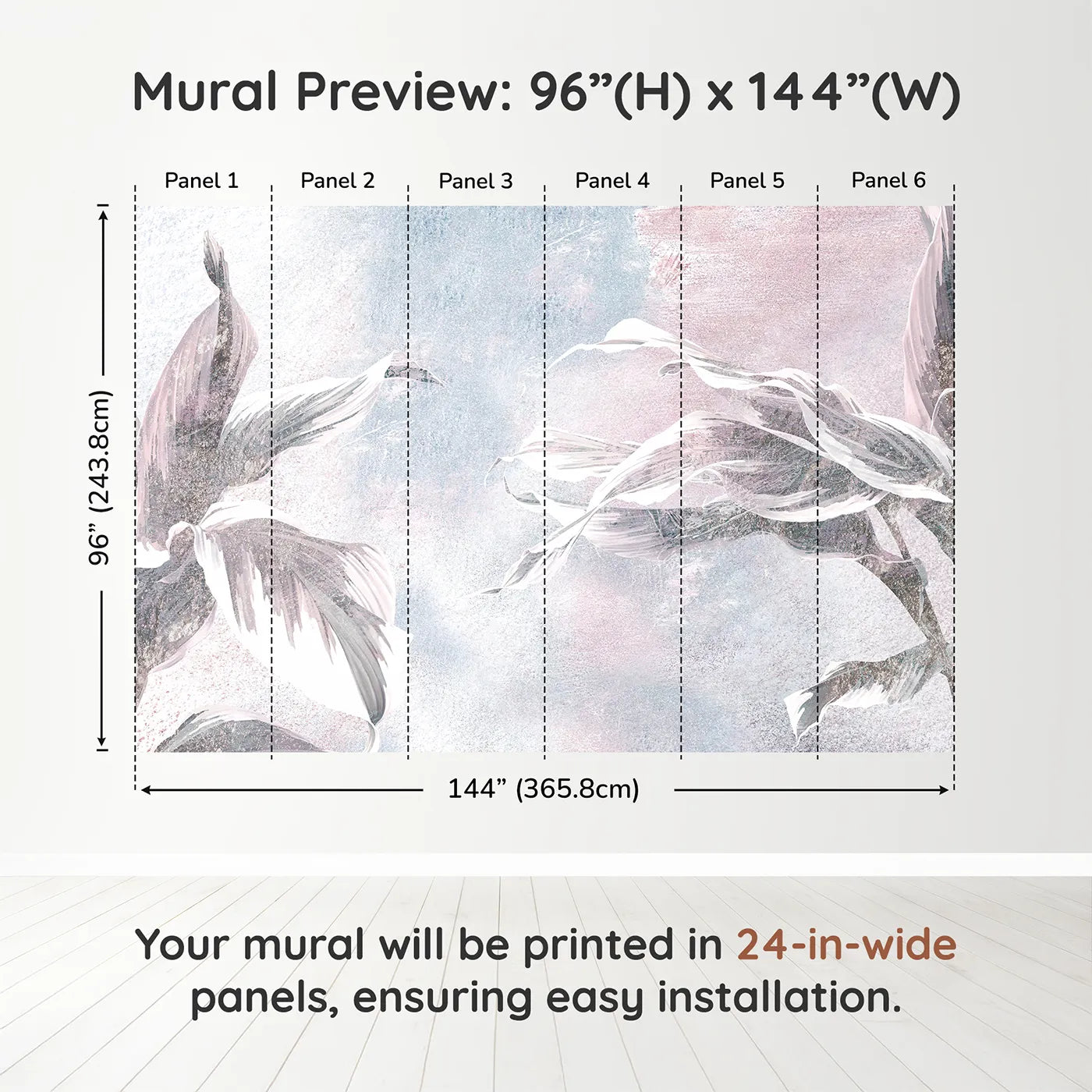 Mural Preview: 96”(H) x 144”(W)

Panel 1
Panel 2
Panel 3
Panel 4
Panel 5
Panel 6

96” (243.8cm)

144” (365.8cm)

Your mural will be printed in 24-in-wide panels, ensuring easy installation.